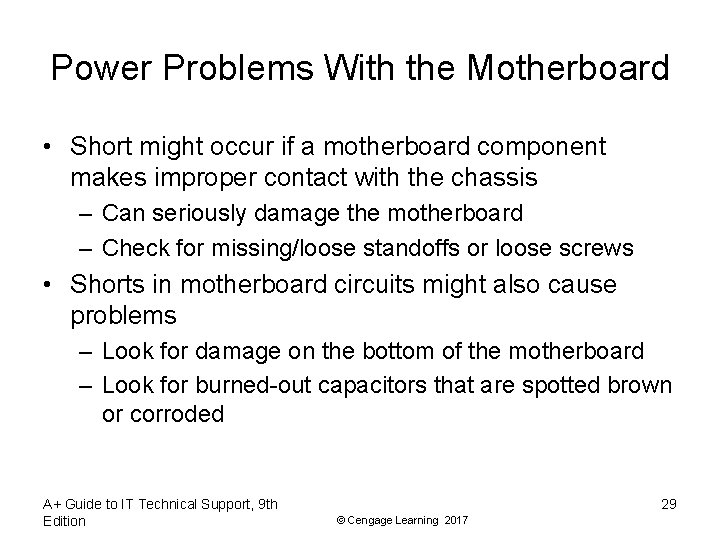 Power Problems With the Motherboard

• Short might occur if a motherboard component makes improper contact with the chassis
  – Can seriously damage the motherboard
  – Check for missing/loose standoffs or loose screws
• Shorts in motherboard circuits might also cause problems
  – Look for damage on the bottom of the motherboard
  – Look for burned-out capacitors that are spotted brown or corroded

A+ Guide to IT Technical Support, 9th Edition

© Cengage Learning 2017

29